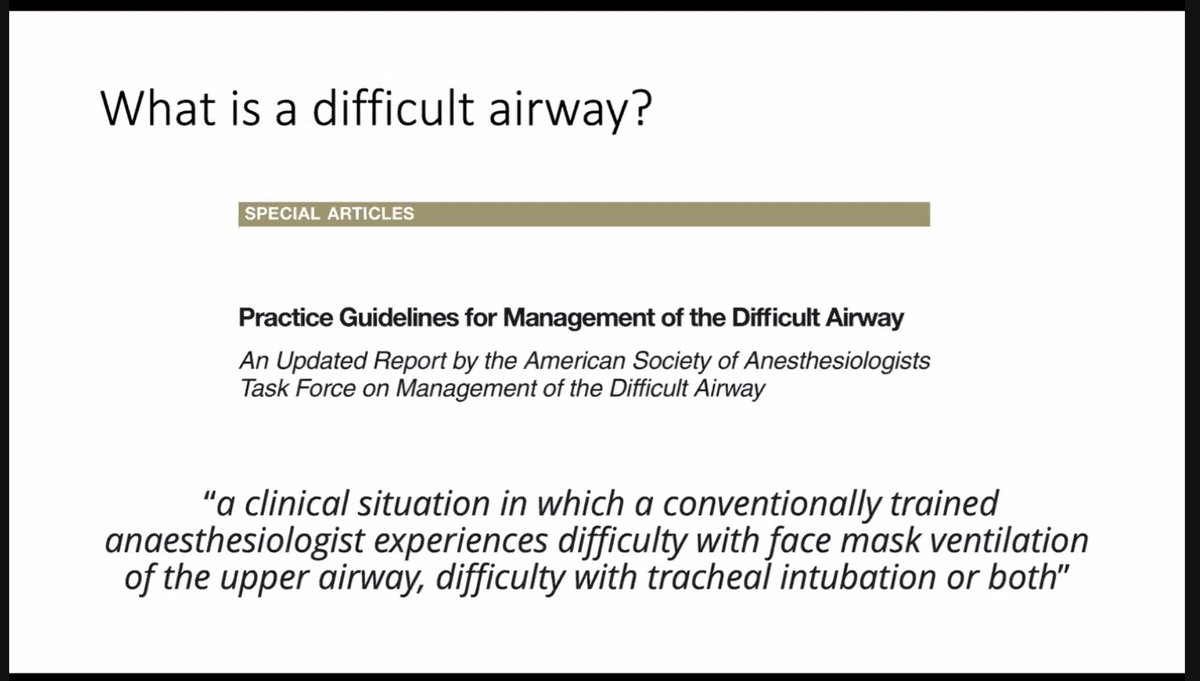 What is a difficult airway?

SPECIAL ARTICLES

Practice Guidelines for Management of the Difficult Airway

An Updated Report by the American Society of Anesthesiologists Task Force on Management of the Difficult Airway

"a clinical situation in which a conventionally trained anaesthesiologist experiences difficulty with face mask ventilation of the upper airway, difficulty with tracheal intubation or both"